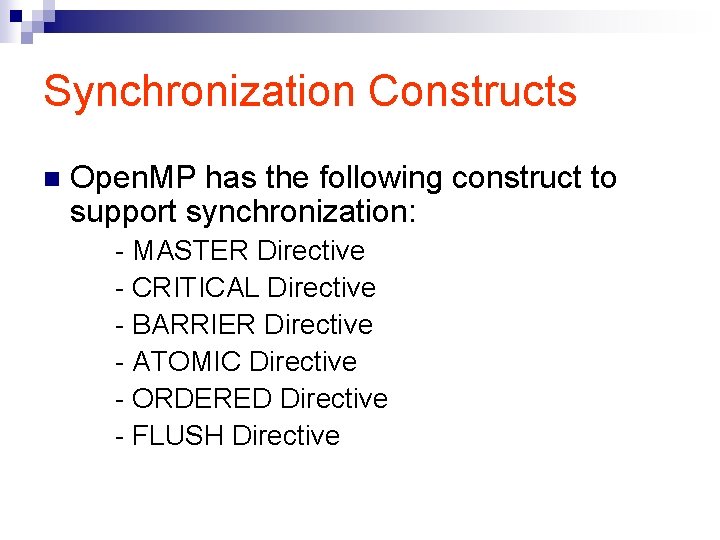 Synchronization Constructs

OpenMP has the following construct to support synchronization:

- MASTER Directive
- CRITICAL Directive
- BARRIER Directive
- ATOMIC Directive
- ORDERED Directive
- FLUSH Directive